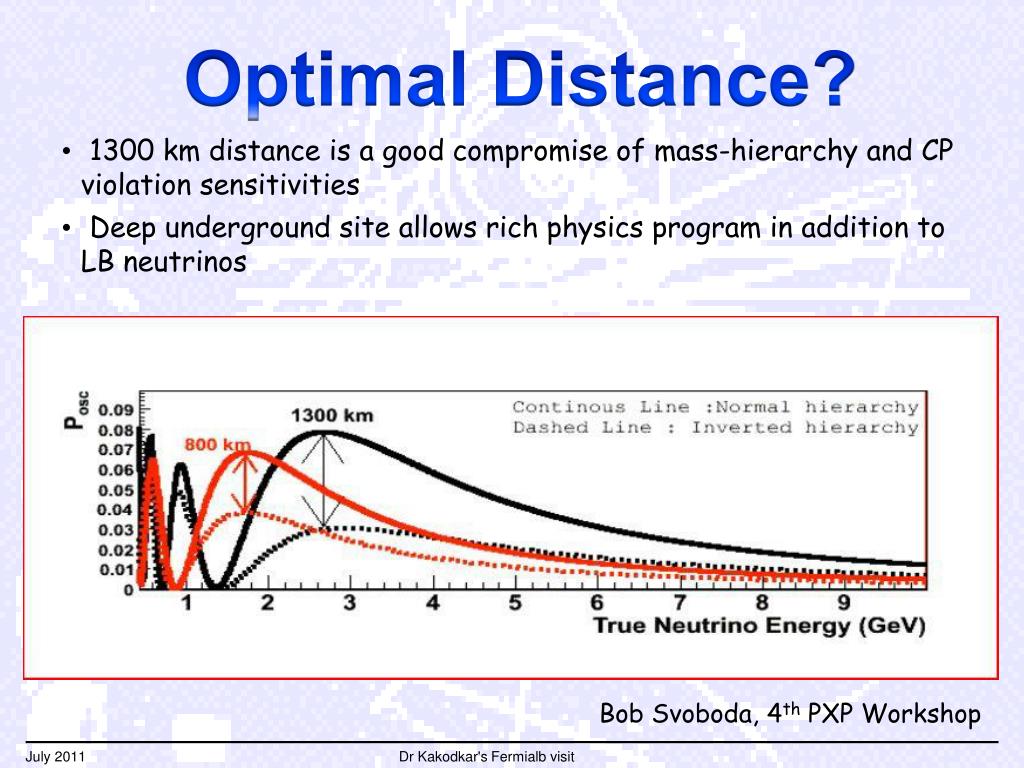 Optimal Distance?

• 1300 km distance is a good compromise of mass-hierarchy and CP violation sensitivities

• Deep underground site allows rich physics program in addition to LB neutrinos

$P_{osc}$

0.09
0.08
0.07
0.06
0.05
0.04
0.03
0.02
0.01
0

1300 km

800 km

Continous Line :Normal hierarchy
Dashed Line : Inverted hierarchy

1 2 3 4 5 6 7 8 9

True Neutrino Energy (GeV)

Bob Svoboda, 4$^{th}$ PXP Workshop

July 2011

Dr Kakodkar's Fermialb visit